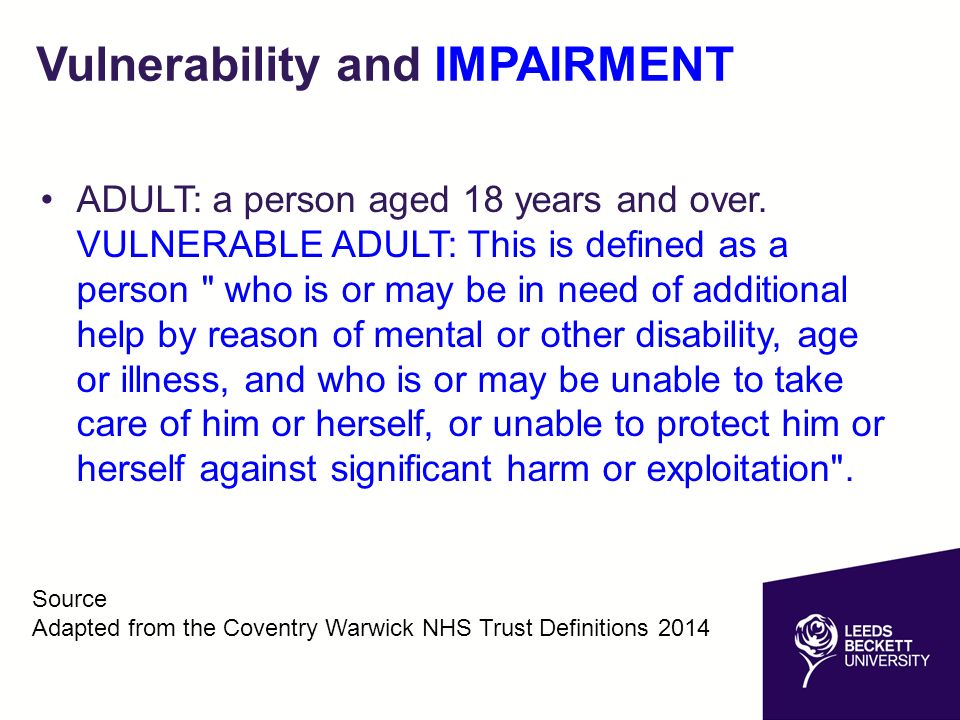 Vulnerability and IMPAIRMENT

• ADULT: a person aged 18 years and over.
VULNERABLE ADULT: This is defined as a person " who is or may be in need of additional help by reason of mental or other disability, age or illness, and who is or may be unable to take care of him or herself, or unable to protect him or herself against significant harm or exploitation".

Source
Adapted from the Coventry Warwick NHS Trust Definitions 2014

LEEDS BECKETT UNIVERSITY